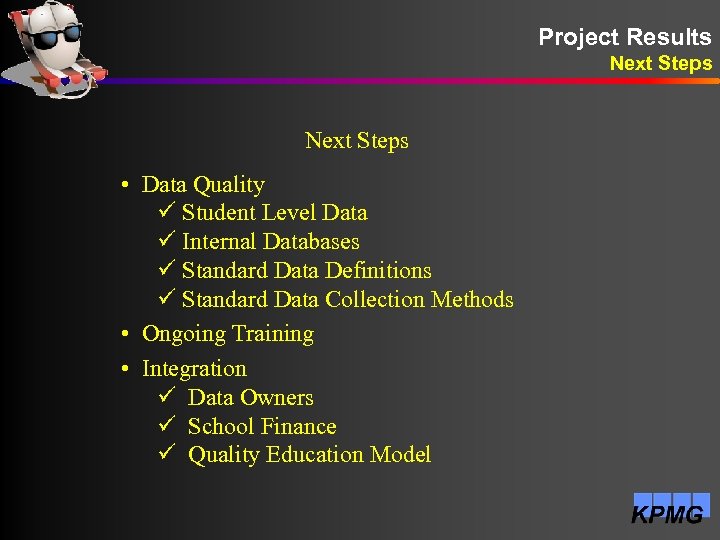 Project Results
Next Steps

Next Steps

• Data Quality
✓ Student Level Data
✓ Internal Databases
✓ Standard Data Definitions
✓ Standard Data Collection Methods
• Ongoing Training
• Integration
✓ Data Owners
✓ School Finance
✓ Quality Education Model

KPMG